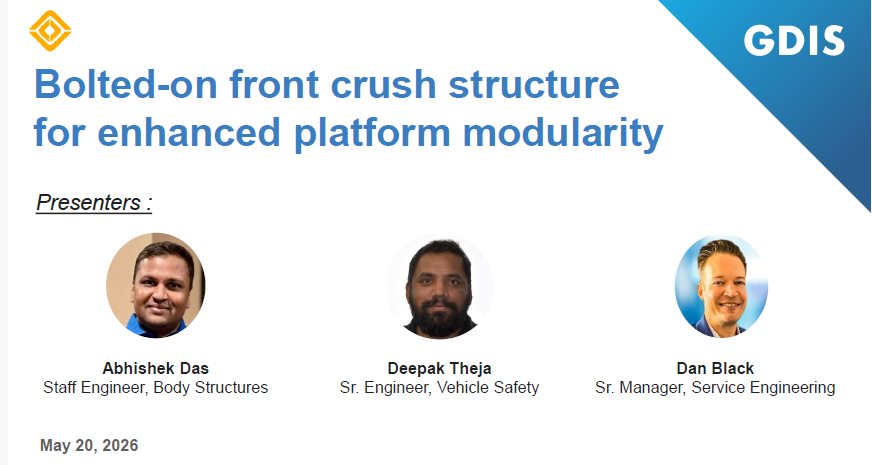 GDIS

Bolted-on front crush structure for enhanced platform modularity

Presenters :

Abhishek Das
Staff Engineer, Body Structures

Deepak Theja
Sr. Engineer, Vehicle Safety

Dan Black
Sr. Manager, Service Engineering

May 20, 2026